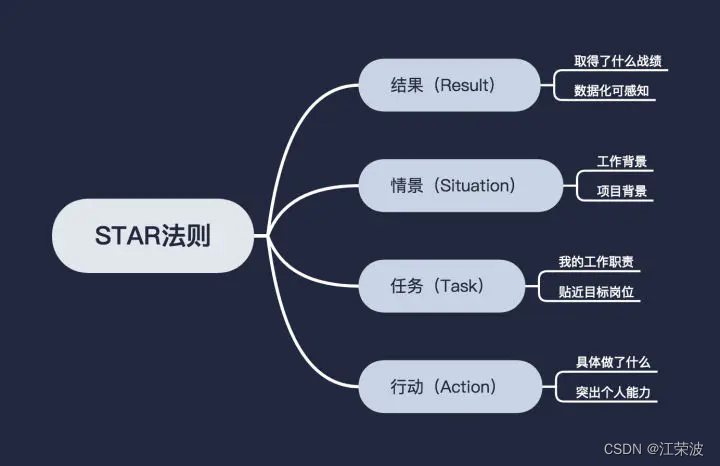 STAR法则

结果（Result）
取得了什么战绩
数据化可感知

情景（Situation）
工作背景
项目背景

任务（Task）
我的工作职责
贴近目标岗位

行动（Action）
具体做了什么
突出个人能力

CSDN @江荣波